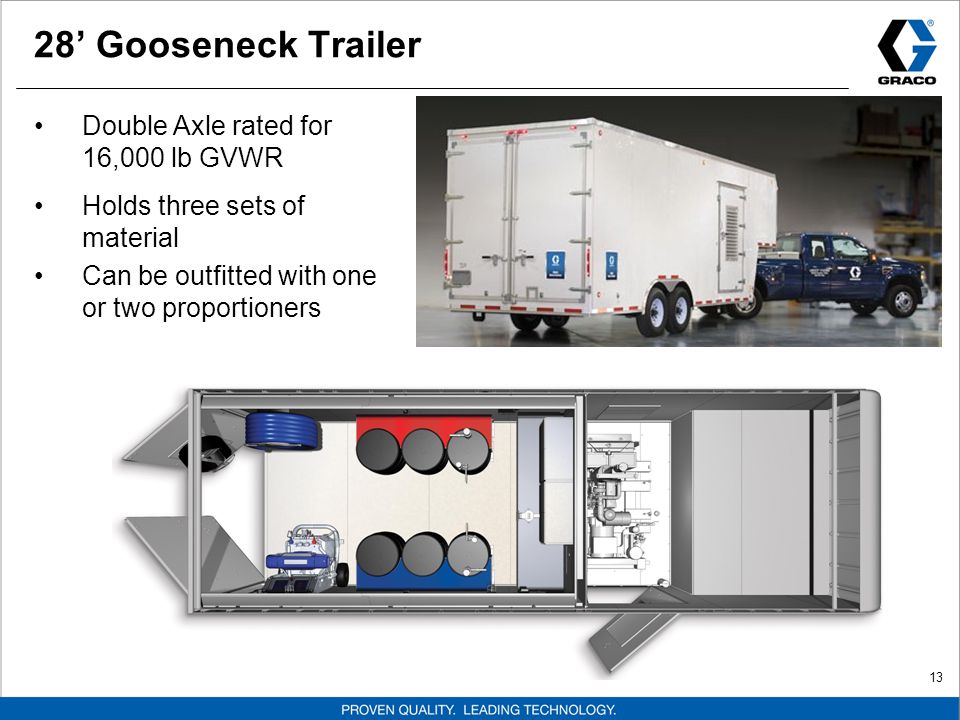 28’ Gooseneck Trailer

GRACO

• Double Axle rated for 16,000 lb GVWR
• Holds three sets of material
• Can be outfitted with one or two proportioners

13

PROVEN QUALITY. LEADING TECHNOLOGY.